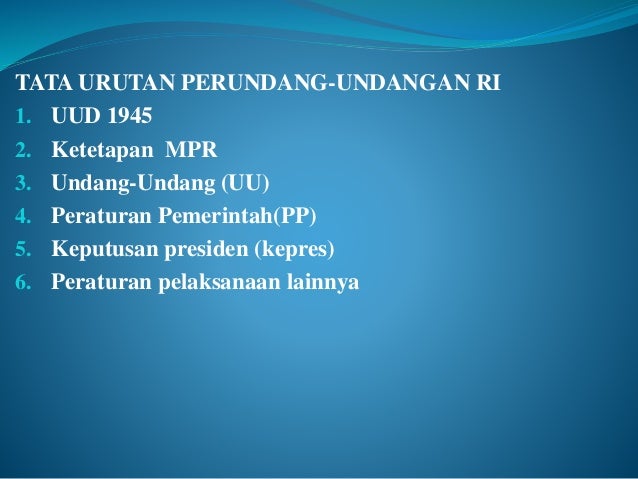 TATA URUTAN PERUNDANG-UNDANGAN RI
1. UUD 1945
2. Ketetapan MPR
3. Undang-Undang (UU)
4. Peraturan Pemerintah(PP)
5. Keputusan presiden (kepres)
6. Peraturan pelaksanaan lainnya